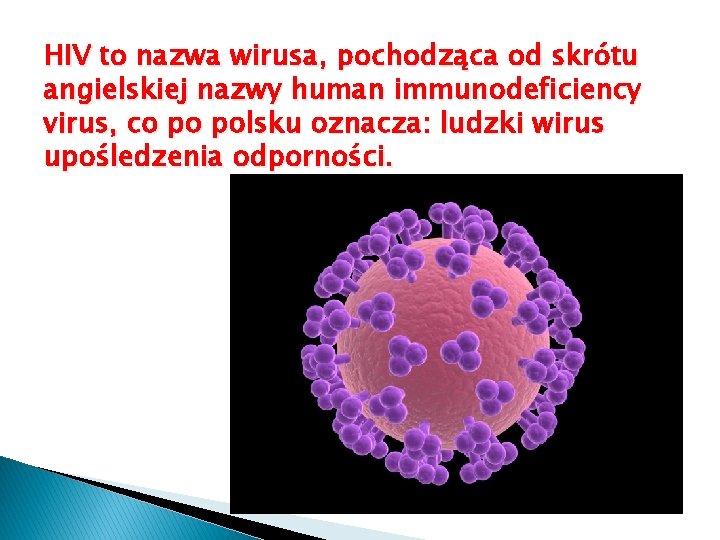 HIV to nazwa wirusa, pochodząca od skrótu angielskiej nazwy human immunodeficiency virus, co po polsku oznacza: ludzki wirus upośledzenia odporności.